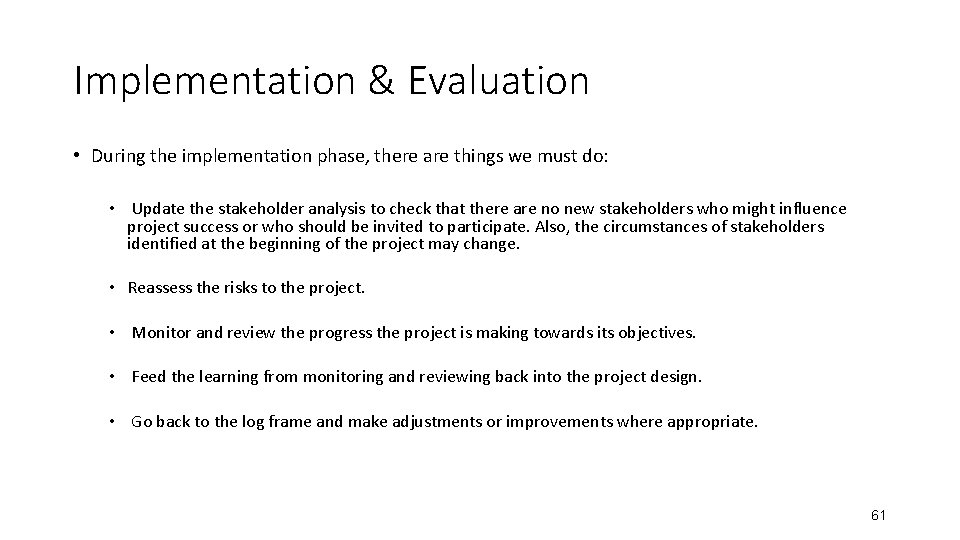 Implementation & Evaluation

• During the implementation phase, there are things we must do:

• Update the stakeholder analysis to check that there are no new stakeholders who might influence project success or who should be invited to participate. Also, the circumstances of stakeholders identified at the beginning of the project may change.

• Reassess the risks to the project.

• Monitor and review the progress the project is making towards its objectives.

• Feed the learning from monitoring and reviewing back into the project design.

• Go back to the log frame and make adjustments or improvements where appropriate.

61